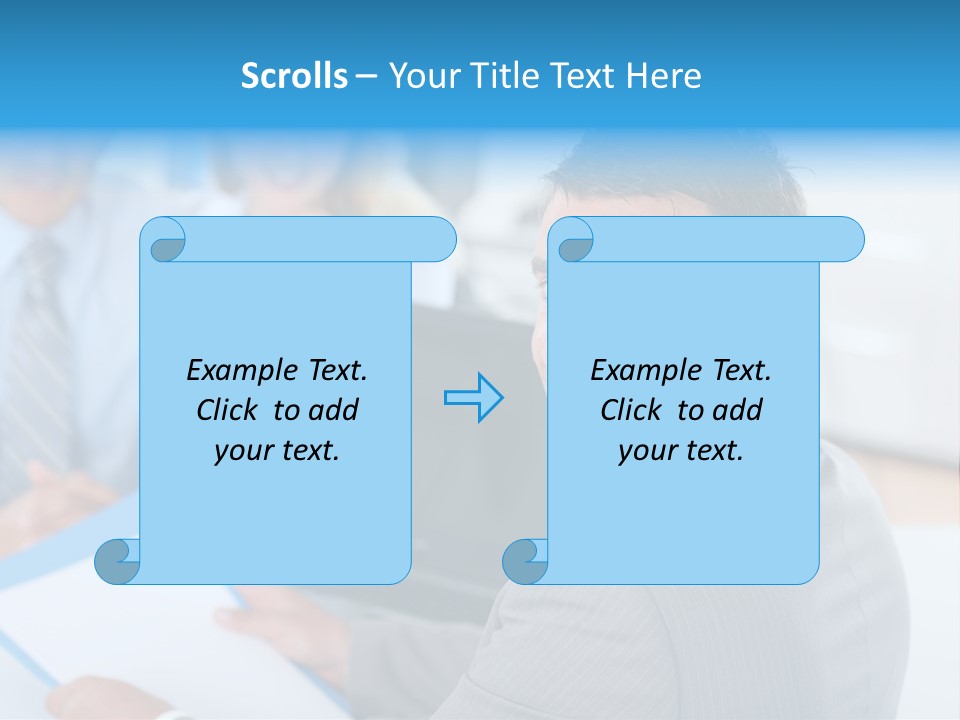 Scrolls – Your Title Text Here

Example Text. Click to add your text.

Example Text. Click to add your text.